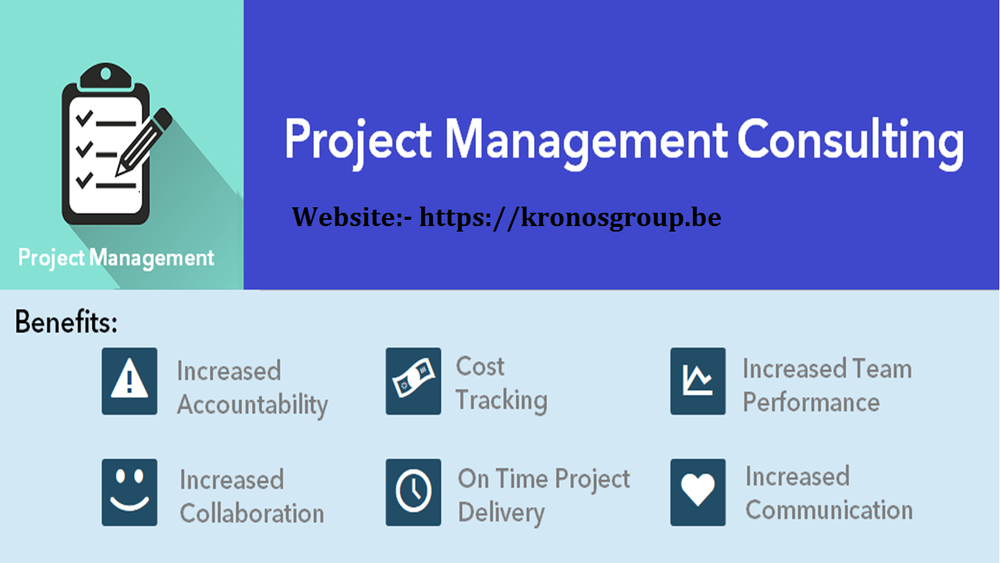 Project Management

Project Management Consulting

Website:- https://kronosgroup.be

Benefits:

Increased Accountability

Cost Tracking

Increased Team Performance

Increased Collaboration

On Time Project Delivery

Increased Communication